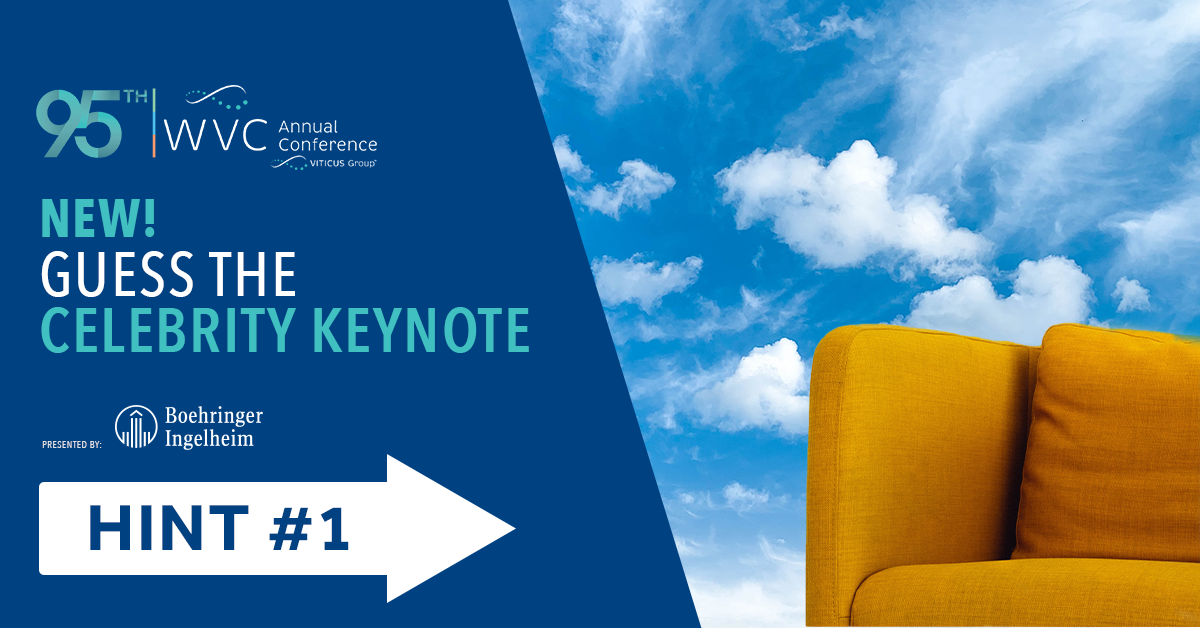 95TH WVC Annual Conference VITICUS Group

NEW!
GUESS THE
CELEBRITY KEYNOTE

PRESENTED BY: Boehringer Ingelheim

HINT #1